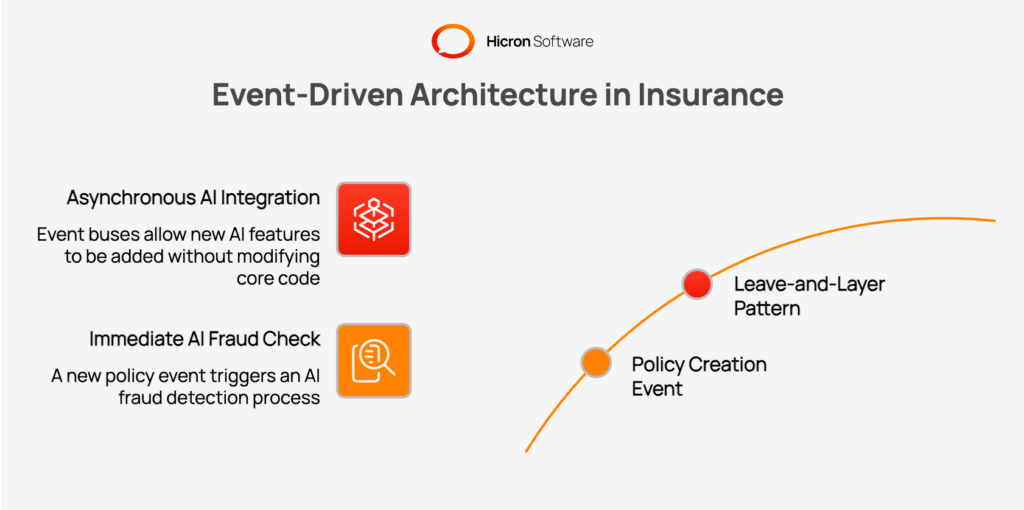 Hicron Software

Event-Driven Architecture in Insurance

Asynchronous AI Integration

Event buses allow new AI features to be added without modifying core code

Immediate AI Fraud Check

A new policy event triggers an AI fraud detection process

Leave-and-Layer Pattern

Policy Creation Event